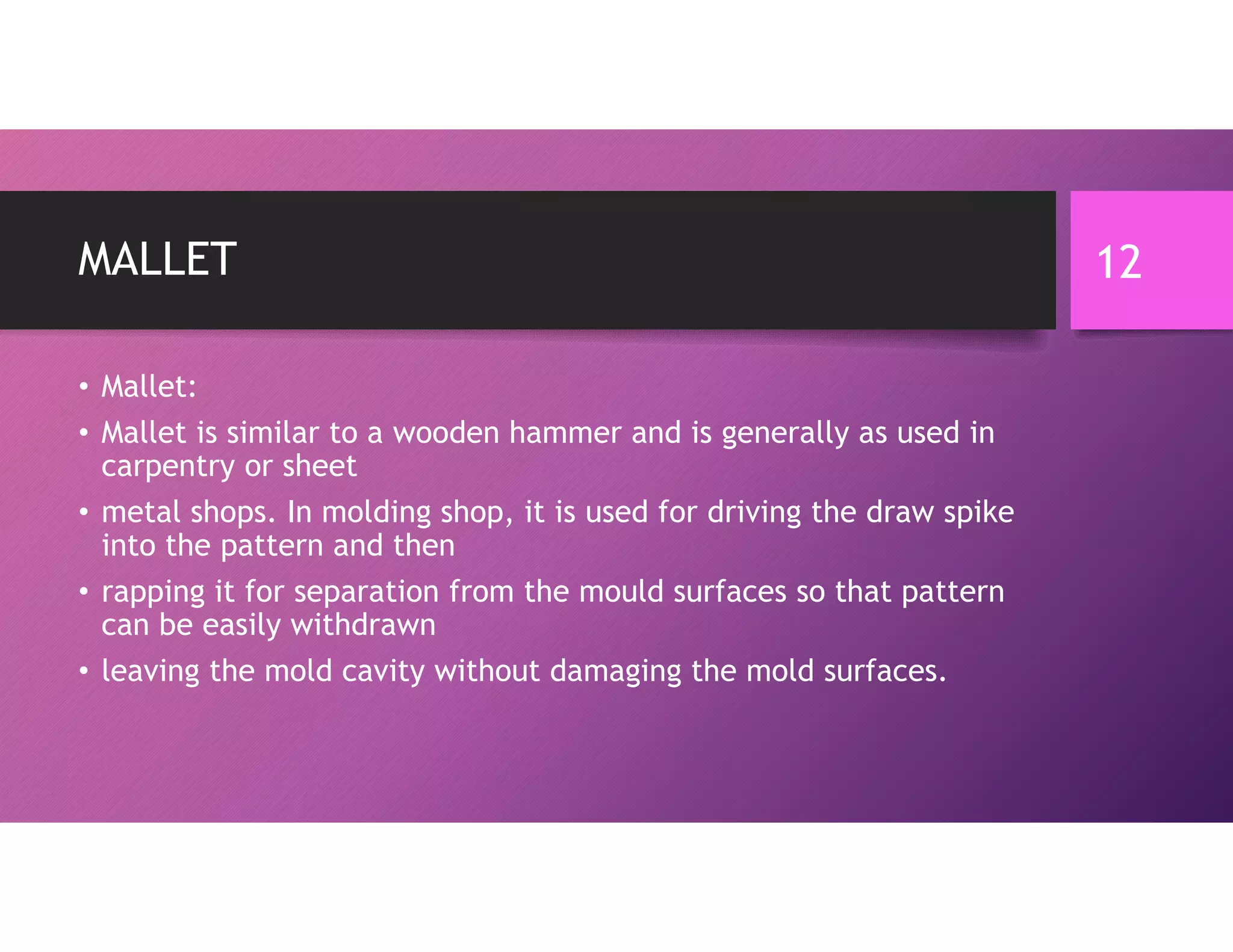 MALLET

12

• Mallet:
• Mallet is similar to a wooden hammer and is generally as used in carpentry or sheet
• metal shops. In molding shop, it is used for driving the draw spike into the pattern and then
• rapping it for separation from the mould surfaces so that pattern can be easily withdrawn
• leaving the mold cavity without damaging the mold surfaces.